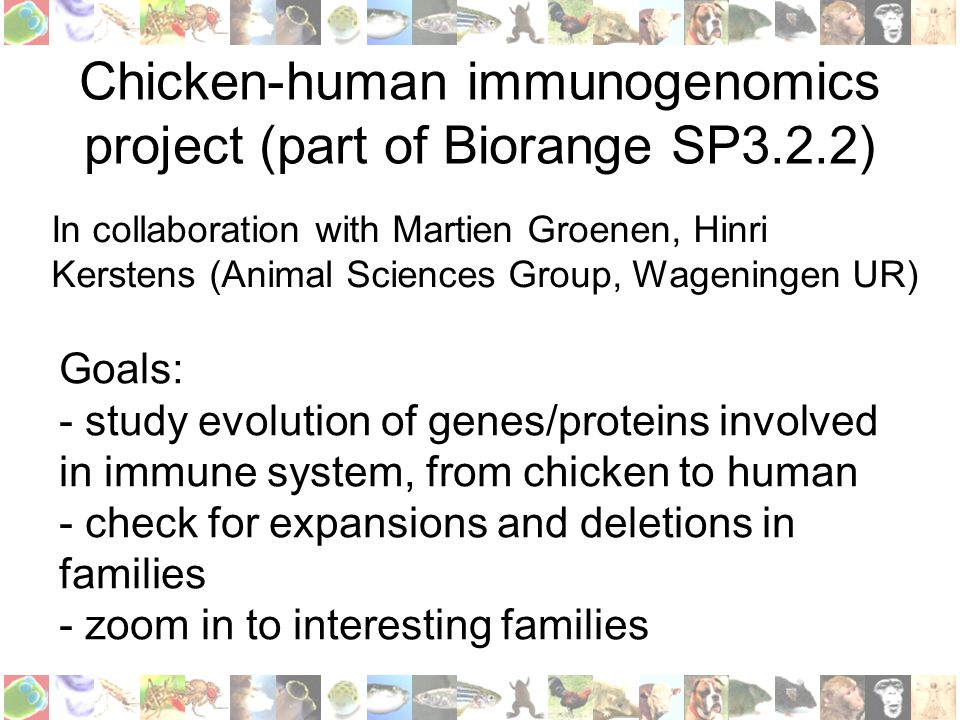 Chicken-human immunogenomics project (part of Biorange SP3.2.2)

In collaboration with Martien Groenen, Hinri Kerstens (Animal Sciences Group, Wageningen UR)

Goals:
- study evolution of genes/proteins involved in immune system, from chicken to human
- check for expansions and deletions in families
- zoom in to interesting families